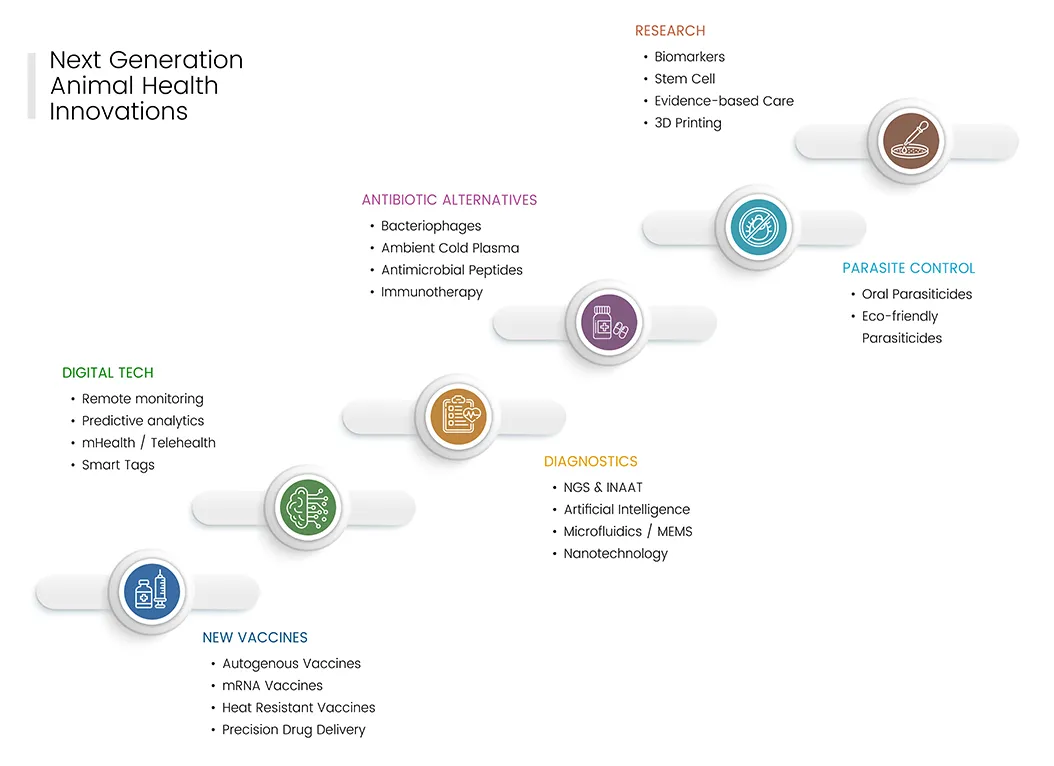 Next Generation Animal Health Innovations

RESEARCH
• Biomarkers
• Stem Cell
• Evidence-based Care
• 3D Printing

ANTIBIOTIC ALTERNATIVES
• Bacteriophages
• Ambient Cold Plasma
• Antimicrobial Peptides
• Immunotherapy

PARASITE CONTROL
• Oral Parasiticides
• Eco-friendly Parasiticides

DIGITAL TECH
• Remote monitoring
• Predictive analytics
• mHealth / Telehealth
• Smart Tags

DIAGNOSTICS
• NGS & INAAT
• Artificial Intelligence
• Microfluidics / MEMS
• Nanotechnology

NEW VACCINES
• Autogenous Vaccines
• mRNA Vaccines
• Heat Resistant Vaccines
• Precision Drug Delivery